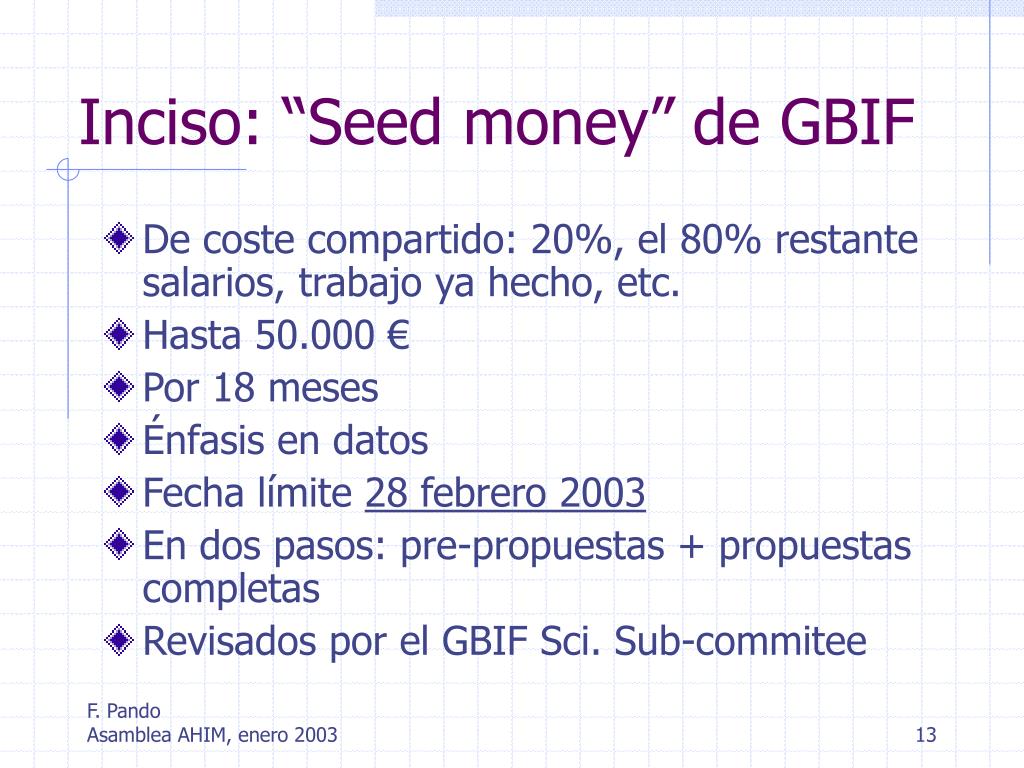 Inciso: “Seed money” de GBIF

De coste compartido: 20%, el 80% restante salarios, trabajo ya hecho, etc.
Hasta 50.000 €
Por 18 meses
Énfasis en datos
Fecha límite 28 febrero 2003
En dos pasos: pre-propuestas + propuestas completas
Revisados por el GBIF Sci. Sub-commitee

F. Pando
Asamblea AHIM, enero 2003

13